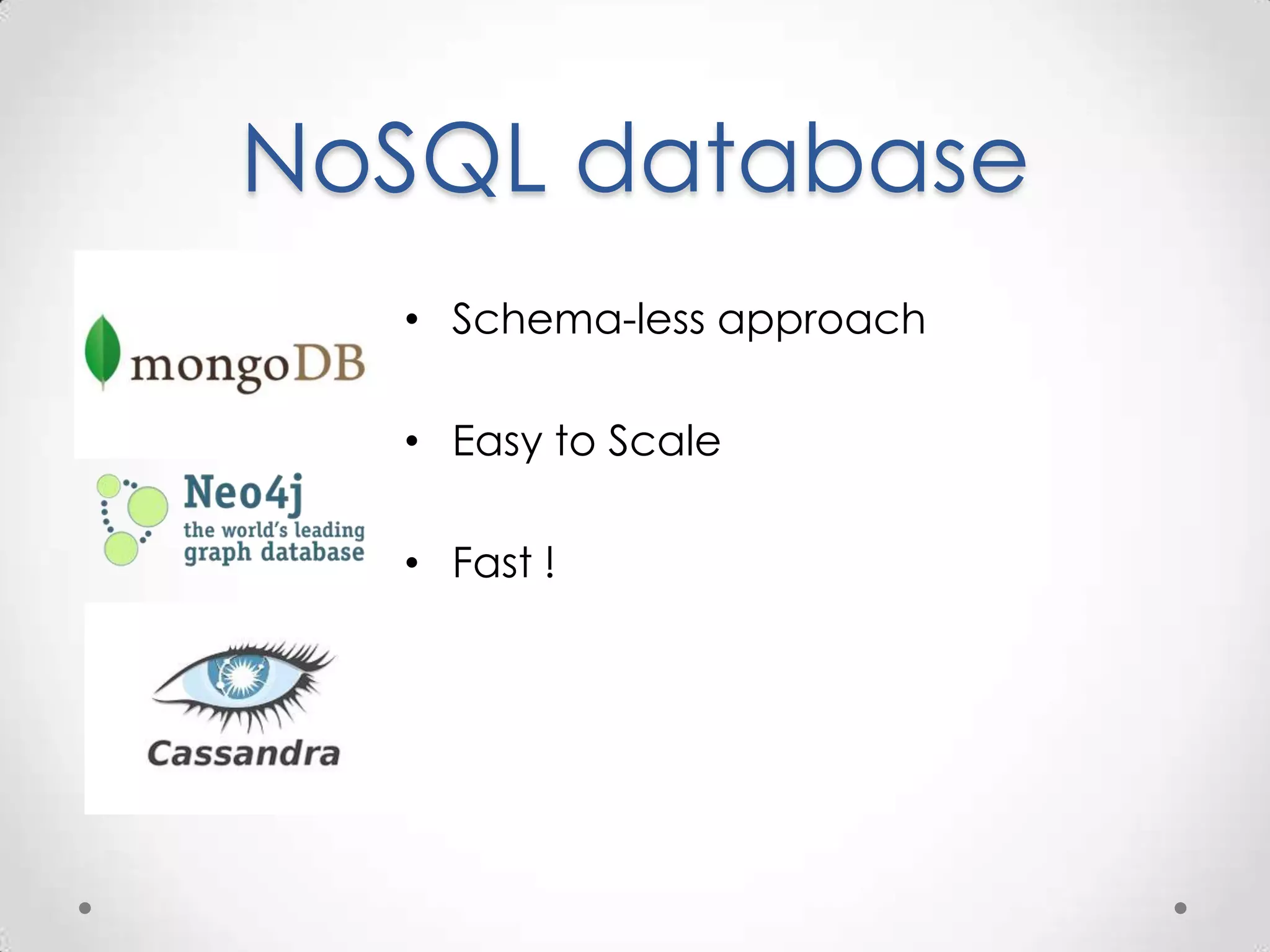 NoSQL database

mongoDB

Neo4j
the world's leading graph database

Cassandra

• Schema-less approach

• Easy to Scale

• Fast !